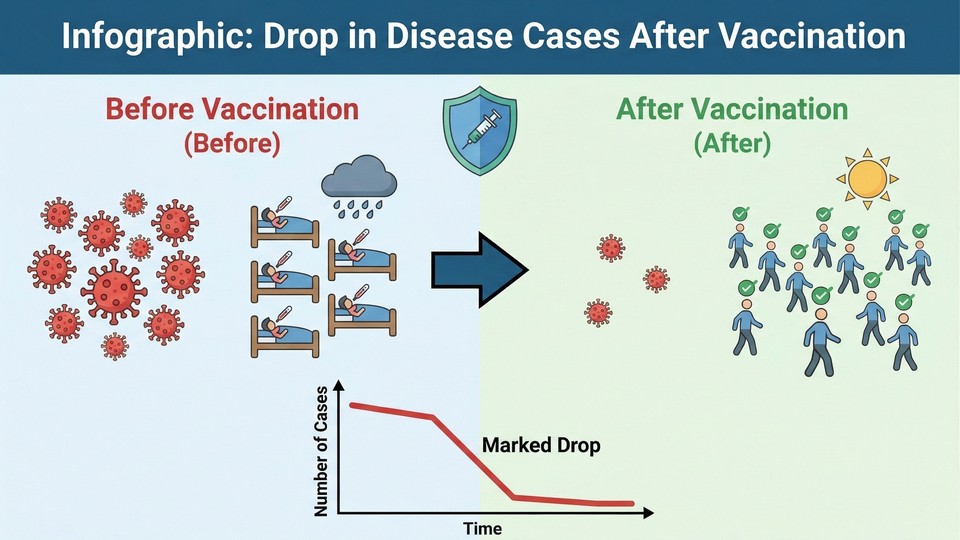 Infographic: Drop in Disease Cases After Vaccination

Before Vaccination
(Before)

After Vaccination
(After)

Number of Cases

Marked Drop

Time